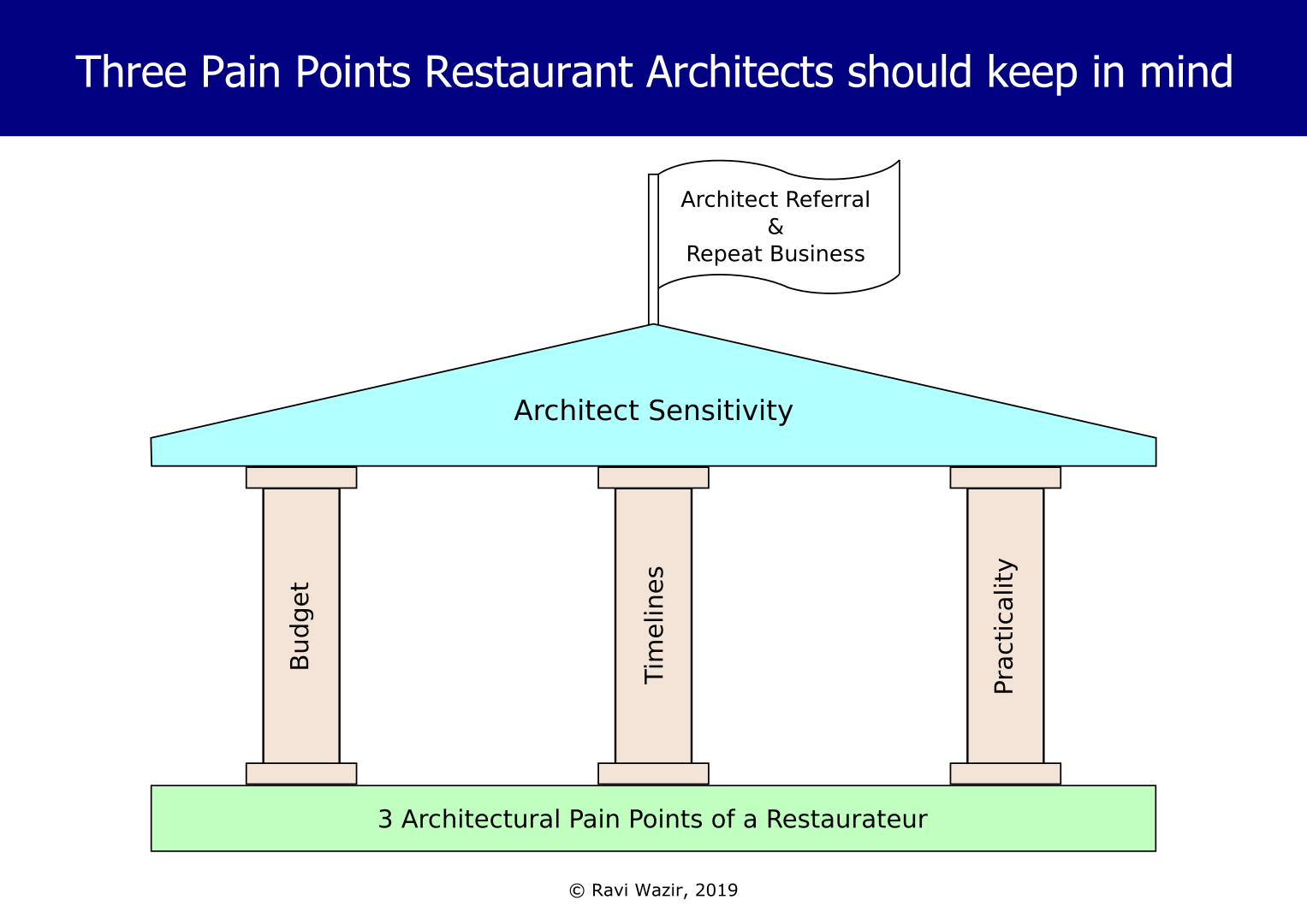 Three Pain Points Restaurant Architects should keep in mind

Architect Referral
&
Repeat Business

Architect Sensitivity

Budget

Timelines

Practicality

3 Architectural Pain Points of a Restaurateur

© Ravi Wazir, 2019